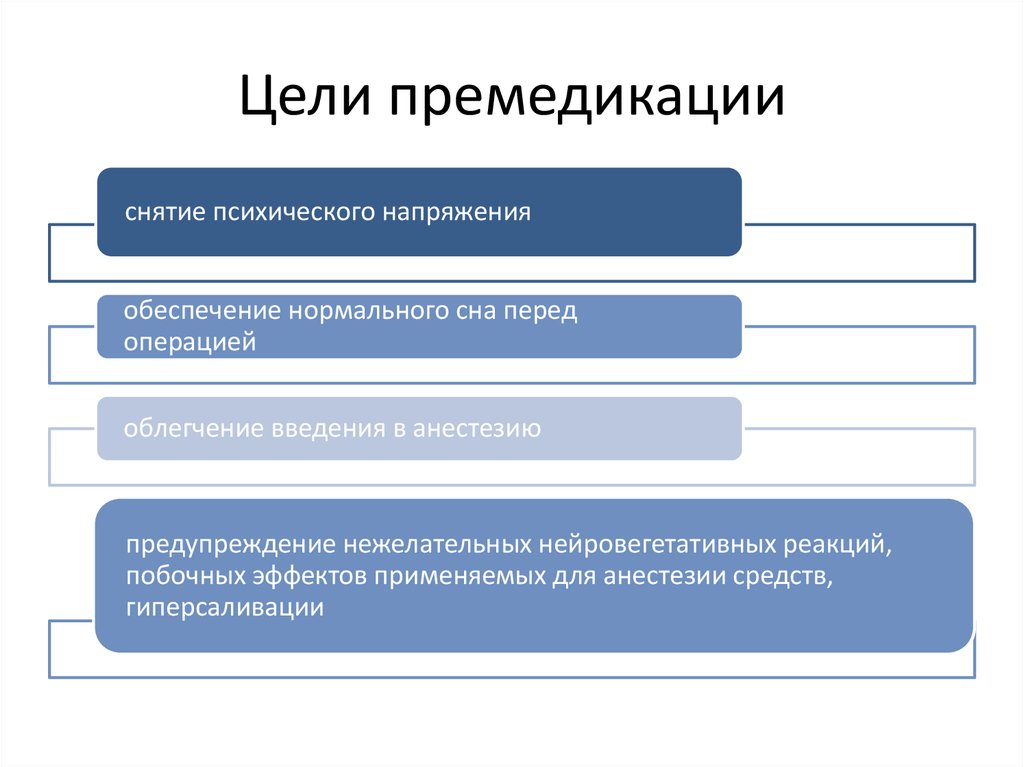 Цели премедикации

снятие психического напряжения

обеспечение нормального сна перед операцией

облегчение введения в анестезию

предупреждение нежелательных нейровегетативных реакций, побочных эффектов применяемых для анестезии средств, гиперсаливации